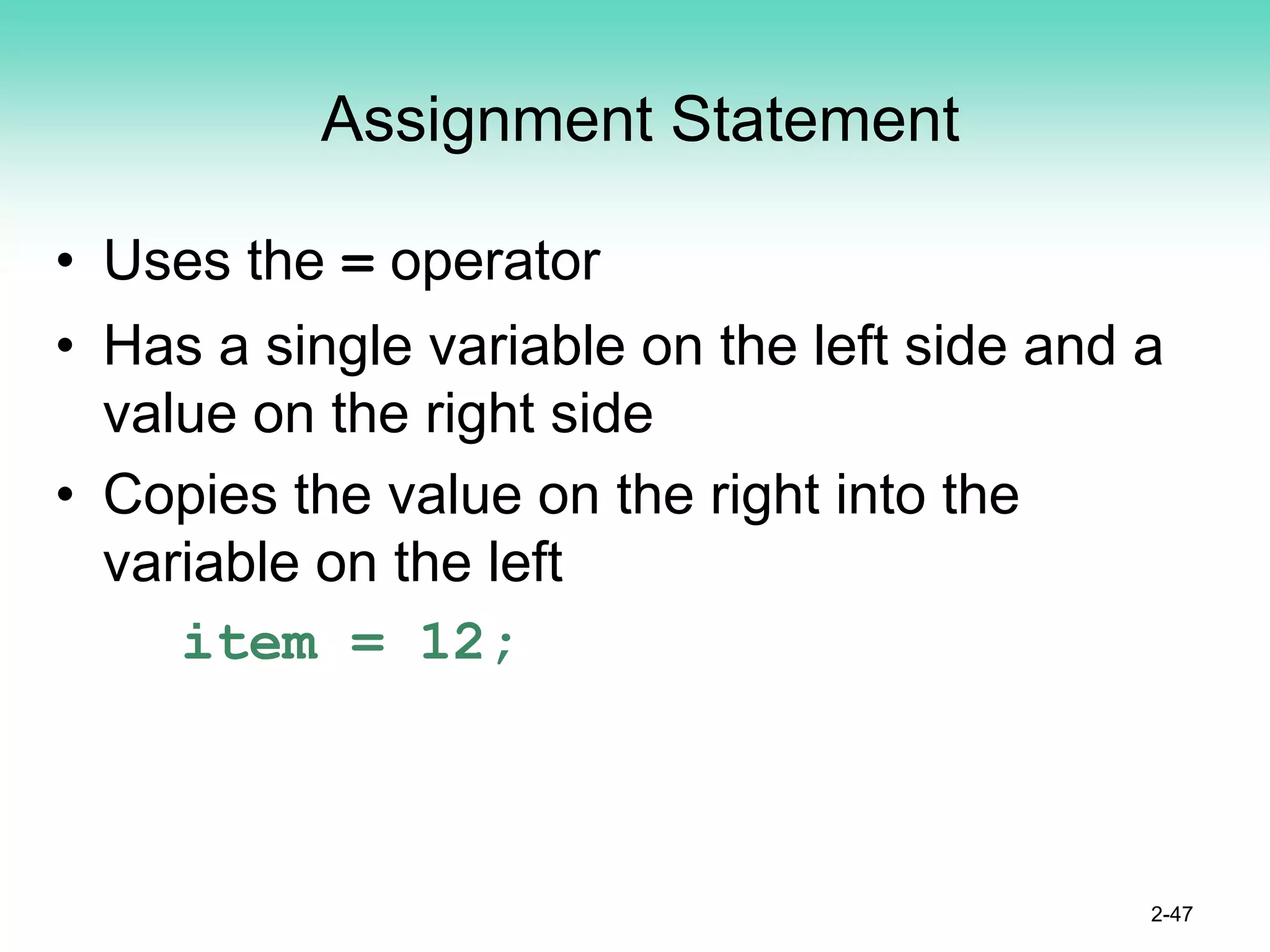 Assignment Statement

• Uses the = operator

• Has a single variable on the left side and a value on the right side

• Copies the value on the right into the variable on the left

item = 12;

2-47